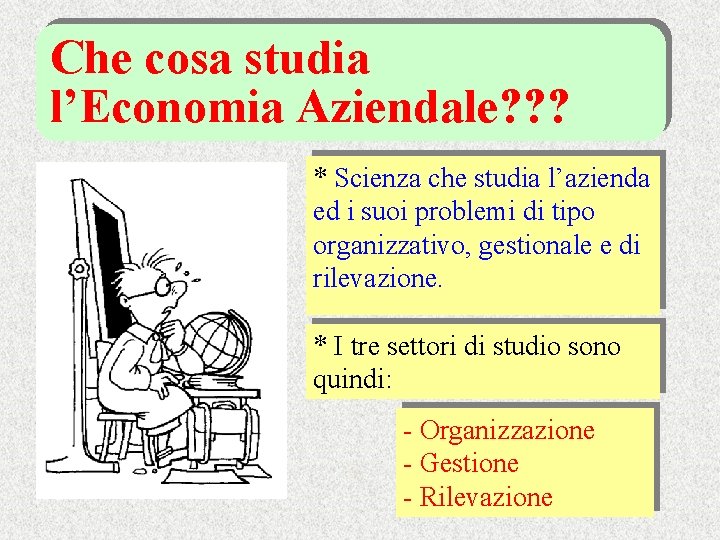 Che cosa studia l’Economia Aziendale???

* Scienza che studia l’azienda ed i suoi problemi di tipo organizzativo, gestionale e di rilevazione.

* I tre settori di studio sono quindi:

- Organizzazione
- Gestione
- Rilevazione